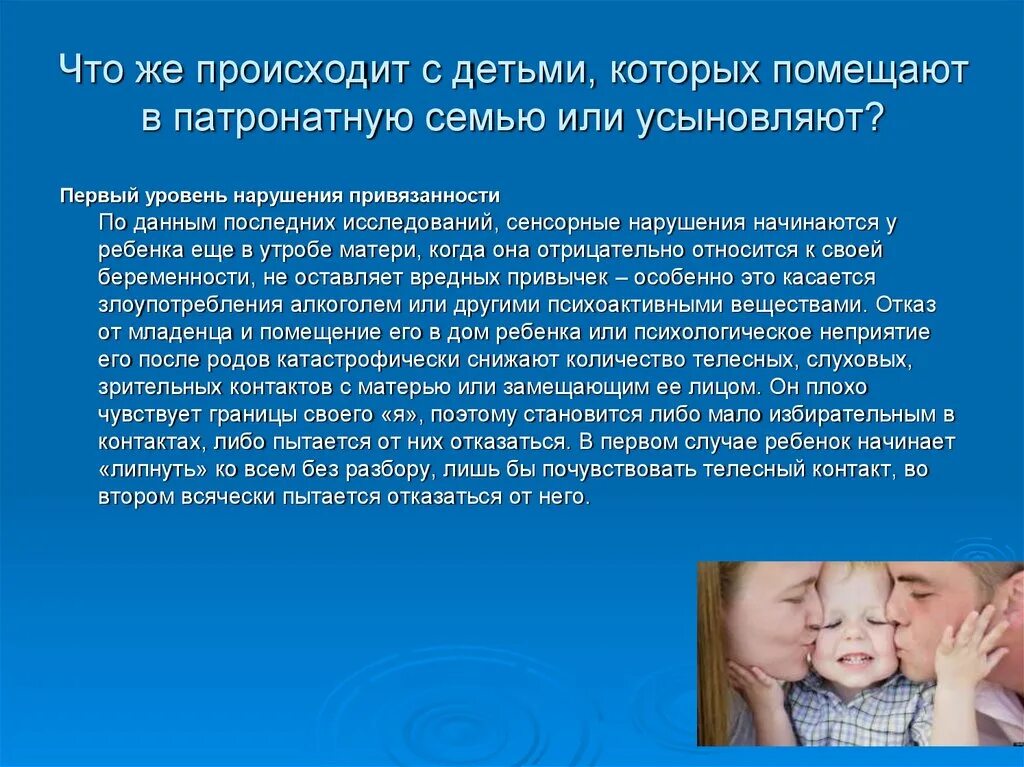 Что же происходит с детьми, которых помещают в патронатную семью или усыновляют?

Первый уровень нарушения привязанности

По данным последних исследований, сенсорные нарушения начинаются у ребенка еще в утробе матери, когда она отрицательно относится к своей беременности, не оставляет вредных привычек – особенно это касается злоупотребления алкоголем или другими психоактивными веществами. Отказ от младенца и помещение его в дом ребенка или психологическое неприятие его после родов катастрофически снижают количество телесных, слуховых, зрительных контактов с матерью или замещающим ее лицом. Он плохо чувствует границы своего «я», поэтому становится либо мало избирательным в контактах, либо пытается от них отказаться. В первом случае ребенок начинает «липнуть» ко всем без разбору, лишь бы почувствовать телесный контакт, во втором всячески пытается отказаться от него.